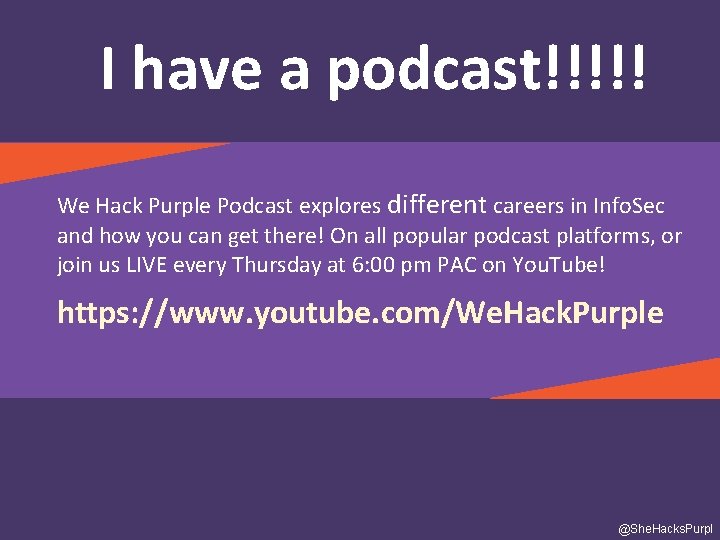 I have a podcast!!!!!

We Hack Purple Podcast explores different careers in InfoSec and how you can get there! On all popular podcast platforms, or join us LIVE every Thursday at 6:00 pm PAC on YouTube!

https://www.youtube.com/WeHackPurple

@SheHacksPurpl